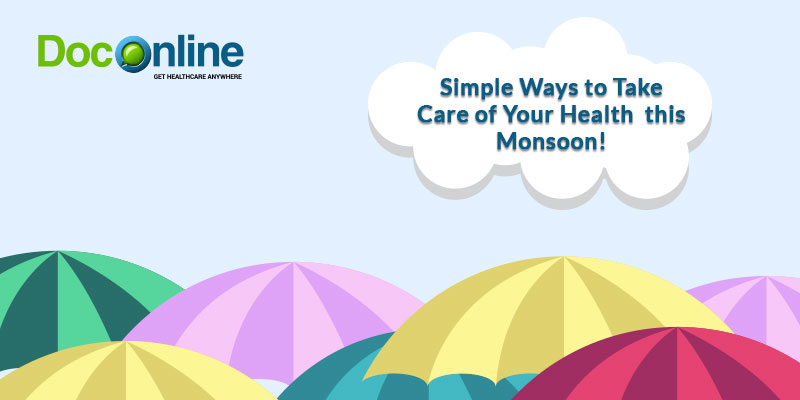 DocOnline
GET HEALTHCARE ANYWHERE

Simple Ways to Take Care of Your Health this Monsoon!